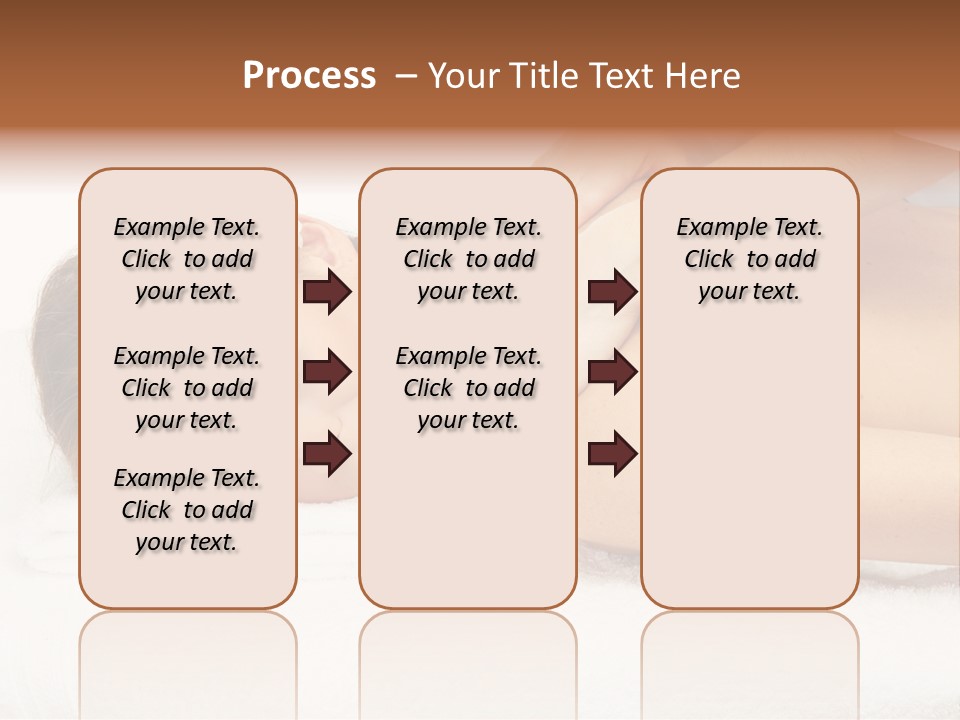 Process – Your Title Text Here

Example Text. Click to add your text.

Example Text. Click to add your text.

Example Text. Click to add your text.

Example Text. Click to add your text.

Example Text. Click to add your text.

Example Text. Click to add your text.